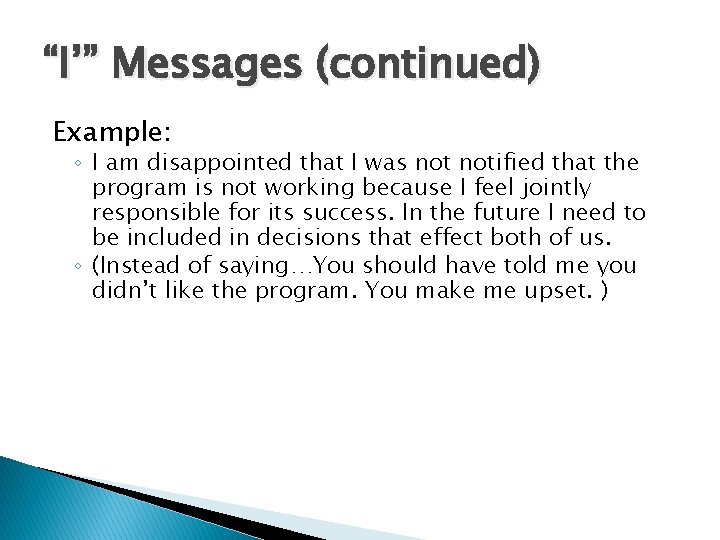 “I’” Messages (continued)

Example:

◦ I am disappointed that I was not notified that the program is not working because I feel jointly responsible for its success. In the future I need to be included in decisions that effect both of us.
◦ (Instead of saying…You should have told me you didn’t like the program. You make me upset. )